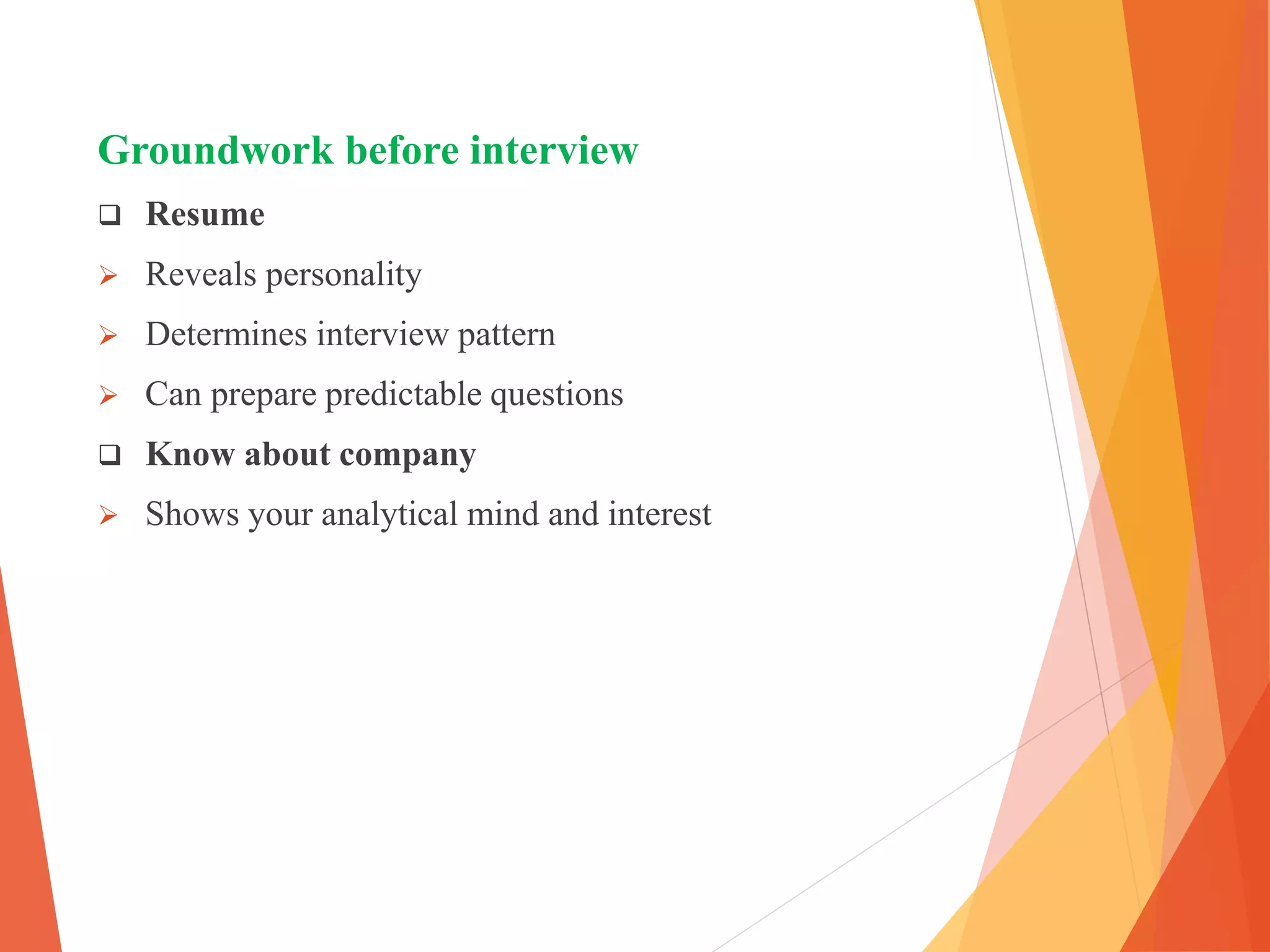 Groundwork before interview

❑ Resume

➢ Reveals personality

➢ Determines interview pattern

➢ Can prepare predictable questions

❑ Know about company

➢ Shows your analytical mind and interest